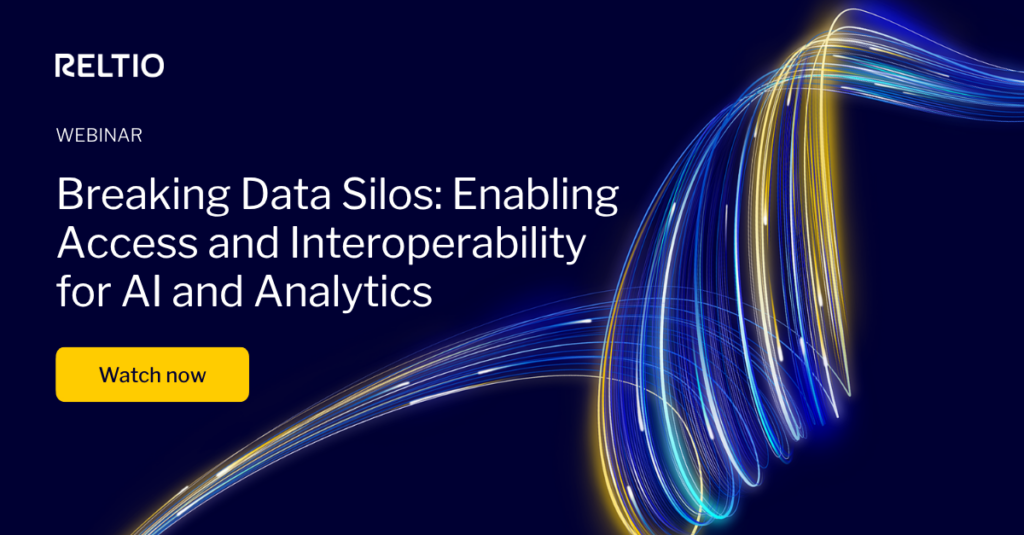 RELTIO

WEBINAR

Breaking Data Silos: Enabling Access and Interoperability for AI and Analytics

Watch now